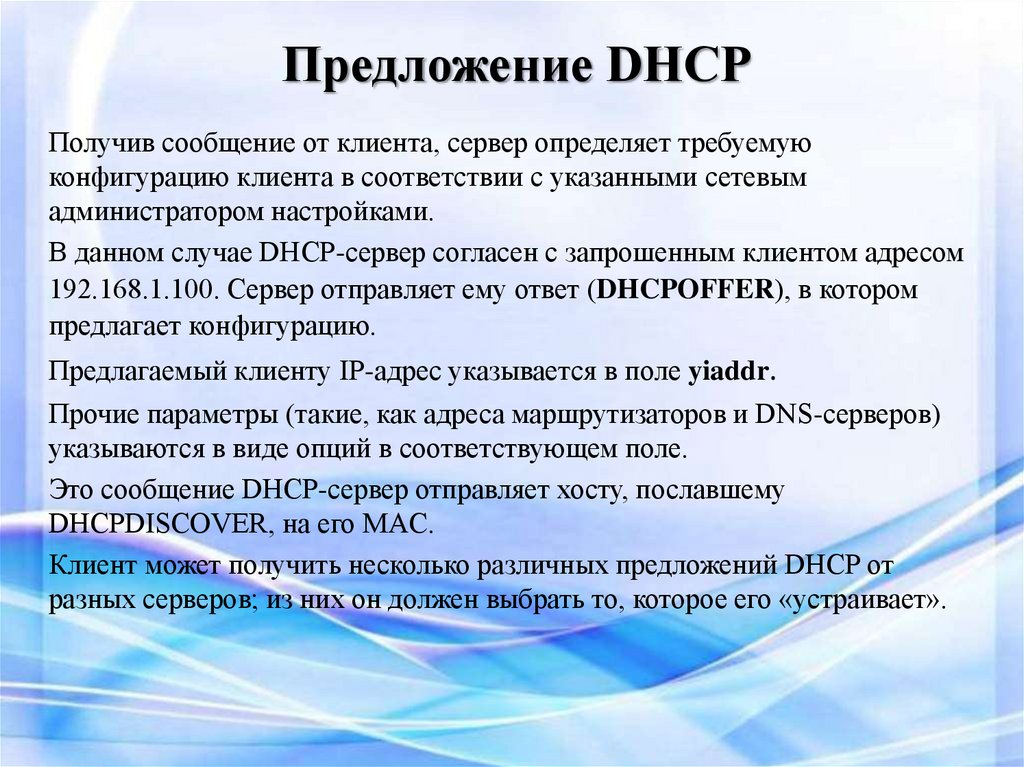 Предложение DHCP

Получив сообщение от клиента, сервер определяет требуемую конфигурацию клиента в соответствии с указанными сетевым администратором настройками.

В данном случае DHCP-сервер согласен с запрошенным клиентом адресом 192.168.1.100. Сервер отправляет ему ответ (DHCPOFFER), в котором предлагает конфигурацию.

Предлагаемый клиенту IP-адрес указывается в поле yiaddr.

Прочие параметры (такие, как адреса маршрутизаторов и DNS-серверов) указываются в виде опций в соответствующем поле.

Это сообщение DHCP-сервер отправляет хосту, пославшему DHCPDISCOVER, на его MAC.

Клиент может получить несколько различных предложений DHCP от разных серверов; из них он должен выбрать то, которое его «устраивает».